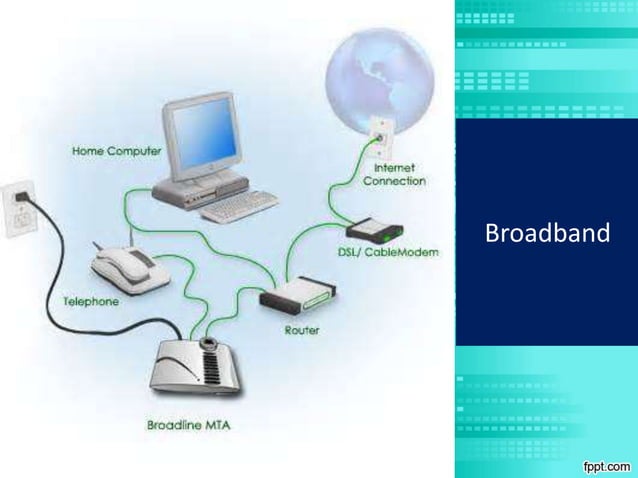 Home Computer

Internet Connection

DSL/ CableModem

Telephone

Router

Broadline MTA

Broadband

fppt.com